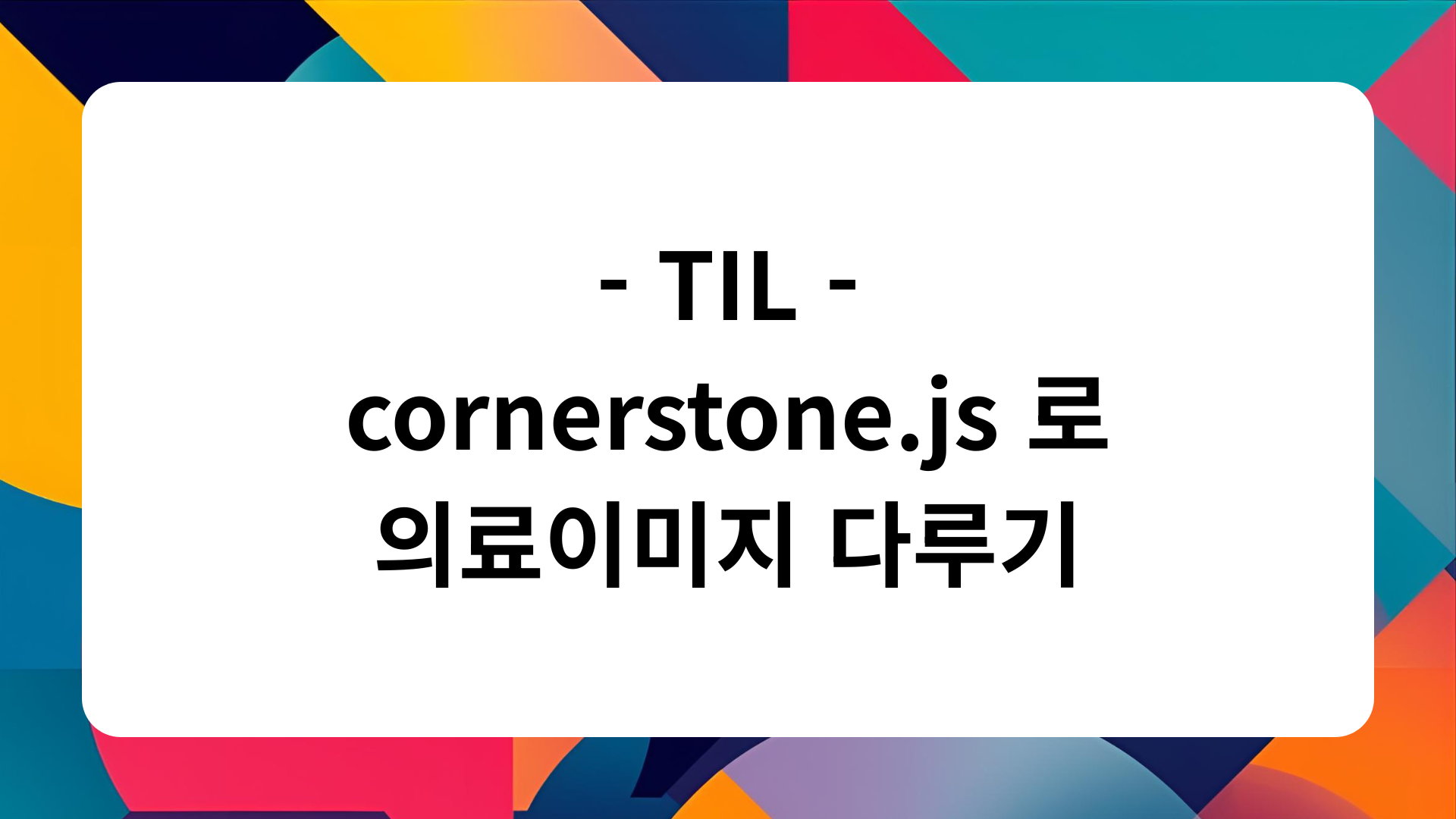 - TIL -
cornerstone.js 로
의료이미지 다루기